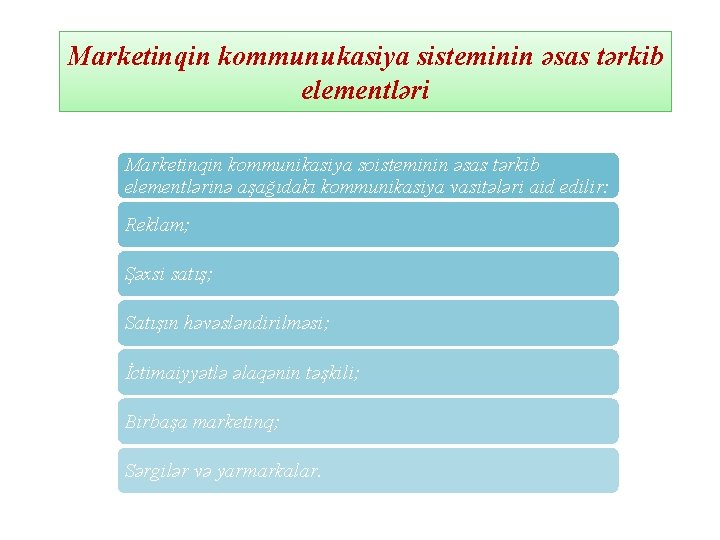 Marketinqin kommunukasiya sisteminin əsas tərkib elementləri

Marketinqin kommunikasiya soisteminin əsas tərkib elementlərinə aşağıdakı kommunikasiya vasitələri aid edilir:

Reklam;

Şəxsi satış;

Satışın həvəsləndirilməsi;

İctimaiyyətlə əlaqənin təşkili;

Birbaşa marketinq;

Sərgilər və yarmarkalar.